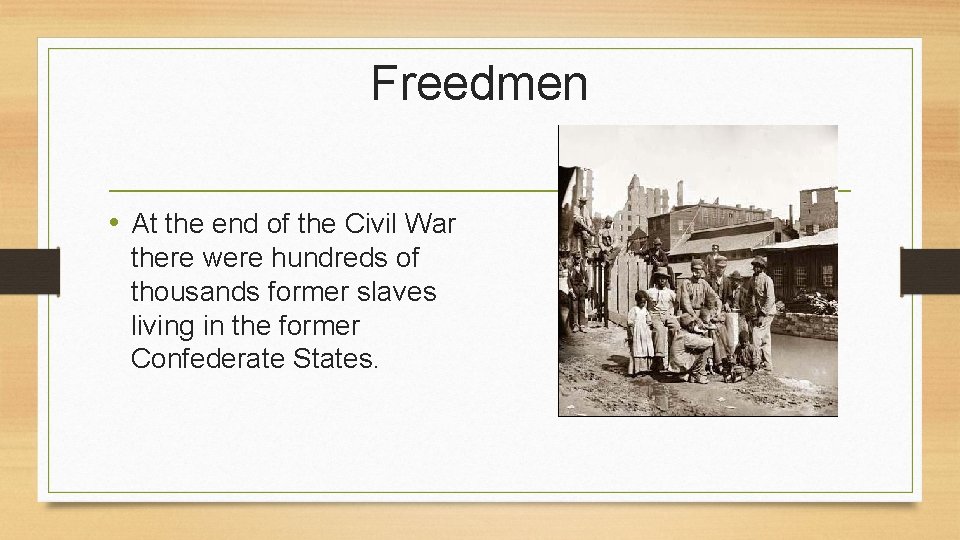 Freedmen

• At the end of the Civil War there were hundreds of thousands former slaves living in the former Confederate States.